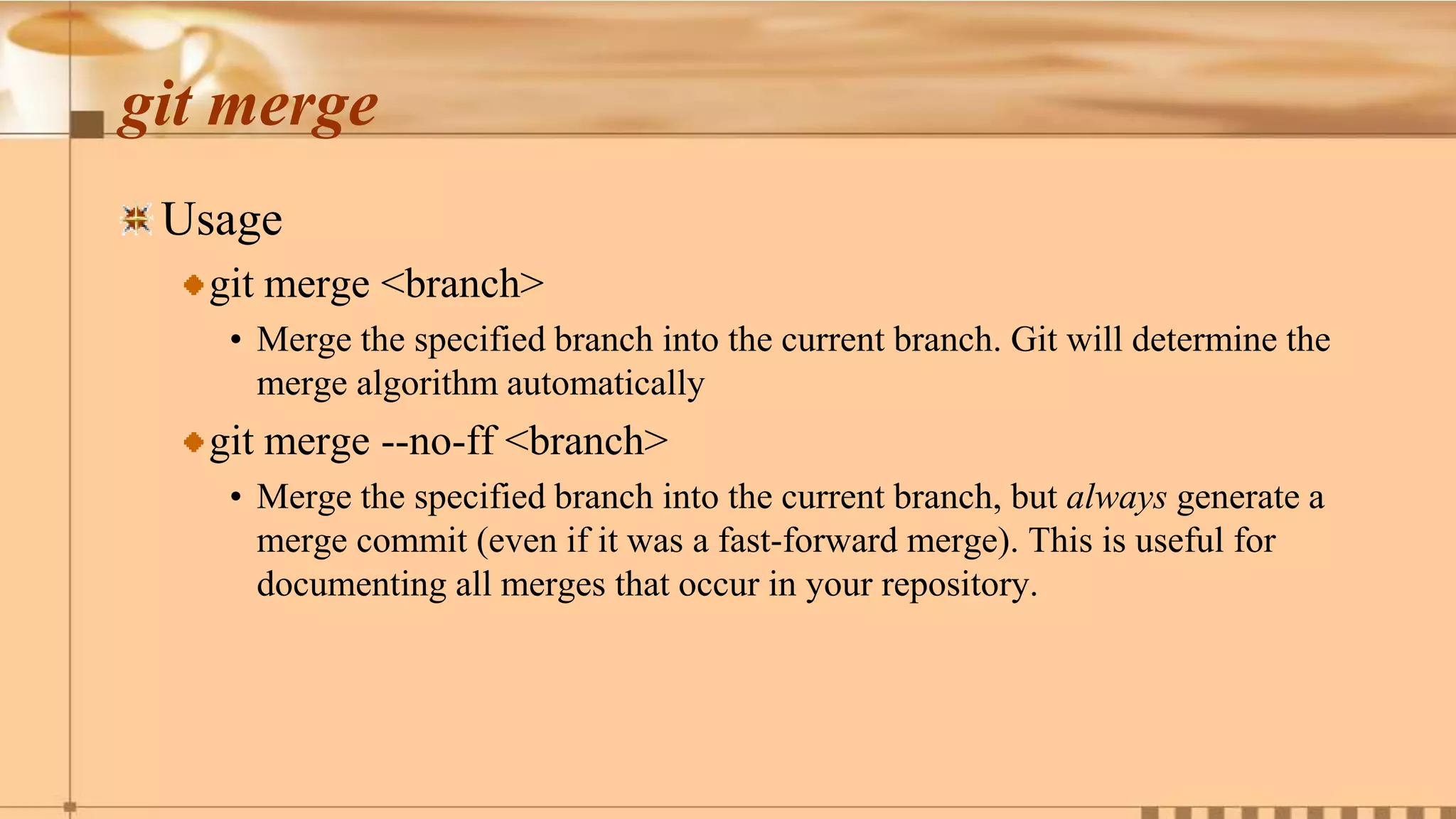 git merge

Usage

git merge <branch>

• Merge the specified branch into the current branch. Git will determine the merge algorithm automatically

git merge --no-ff <branch>

• Merge the specified branch into the current branch, but always generate a merge commit (even if it was a fast-forward merge). This is useful for documenting all merges that occur in your repository.